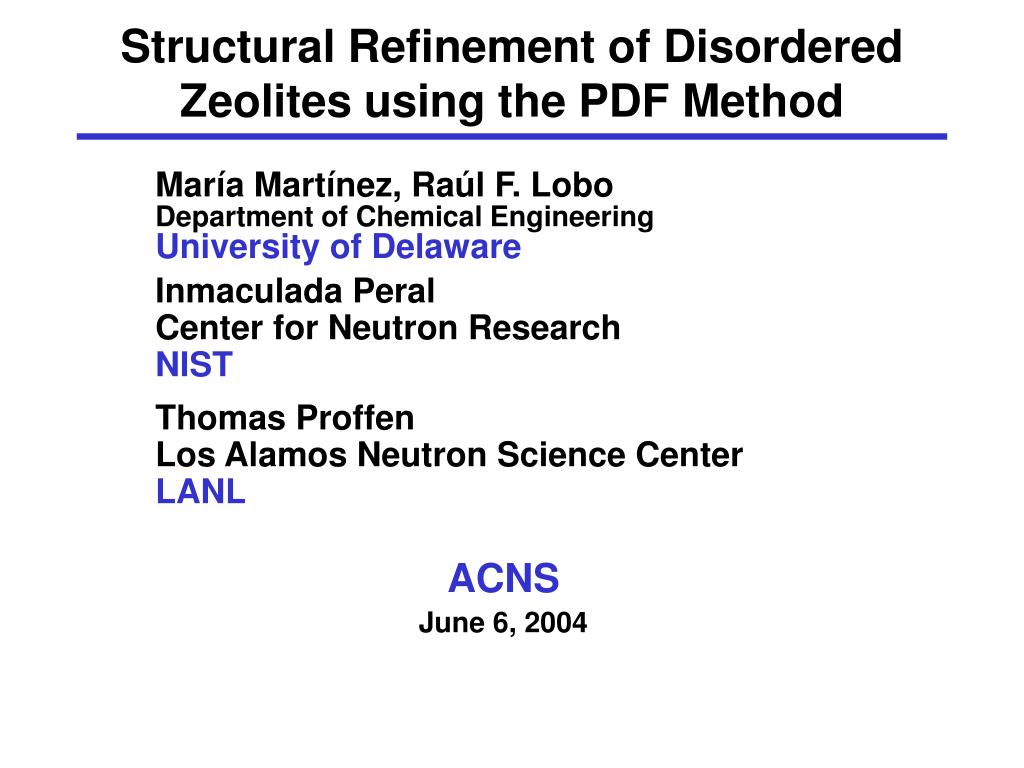 Structural Refinement of Disordered Zeolites using the PDF Method

María Martínez, Raúl F. Lobo
Department of Chemical Engineering
University of Delaware

Inmaculada Peral
Center for Neutron Research
NIST

Thomas Proffen
Los Alamos Neutron Science Center
LANL

ACNS
June 6, 2004